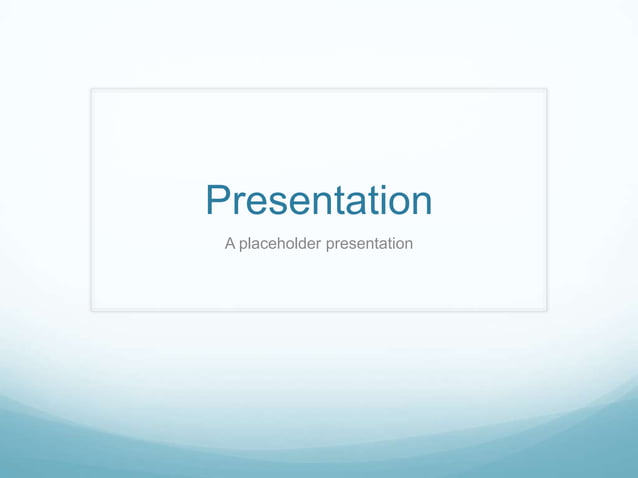 Presentation

A placeholder presentation